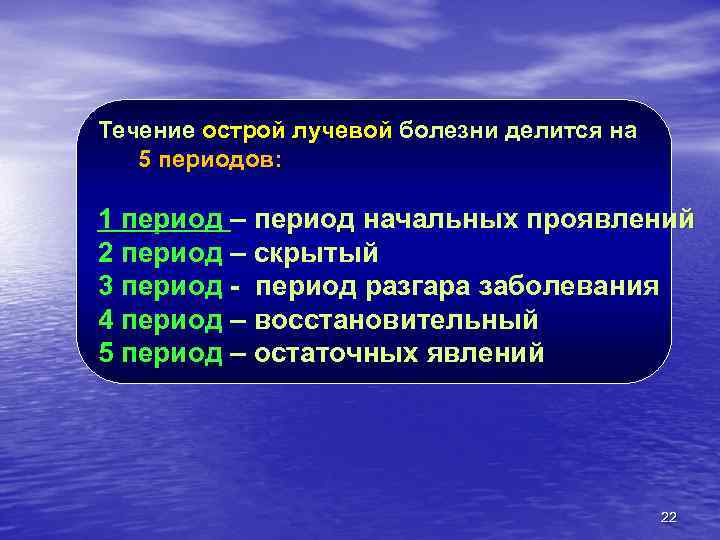 Течение острой лучевой болезни делится на 5 периодов:

1 период – период начальных проявлений
2 период – скрытый
3 период - период разгара заболевания
4 период – восстановительный
5 период – остаточных явлений

22